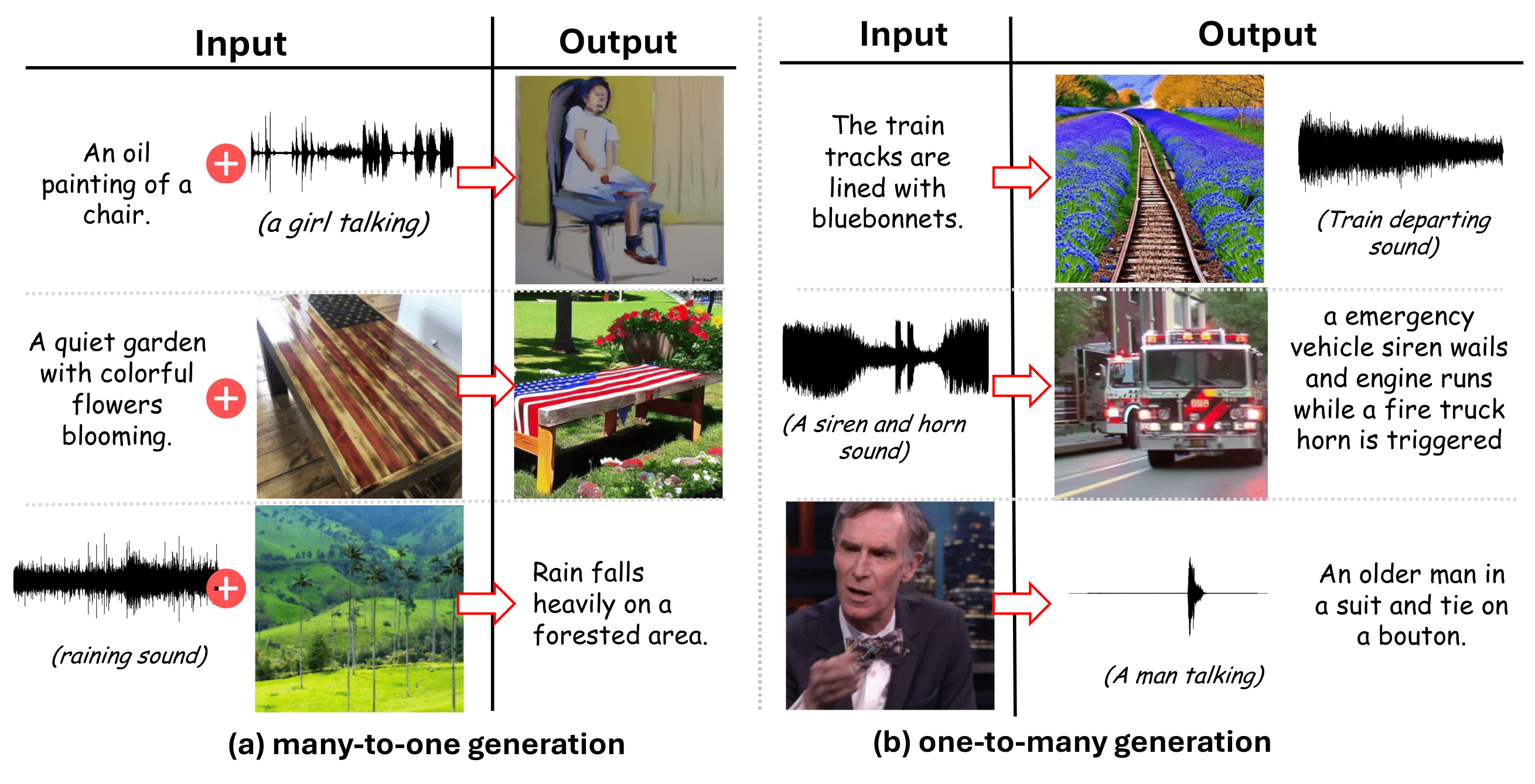 Input

Output

An oil painting of a chair.

(a girl talking)

A quiet garden with colorful flowers blooming.

(raining sound)

Rain falls heavily on a forested area.

(a) many-to-one generation

Input

Output

The train tracks are lined with bluebonnets.

(Train departing sound)

(A siren and horn sound)

a emergency vehicle siren wails and engine runs while a fire truck horn is triggered

(A man talking)

An older man in a suit and tie on a bouton.

(b) one-to-many generation